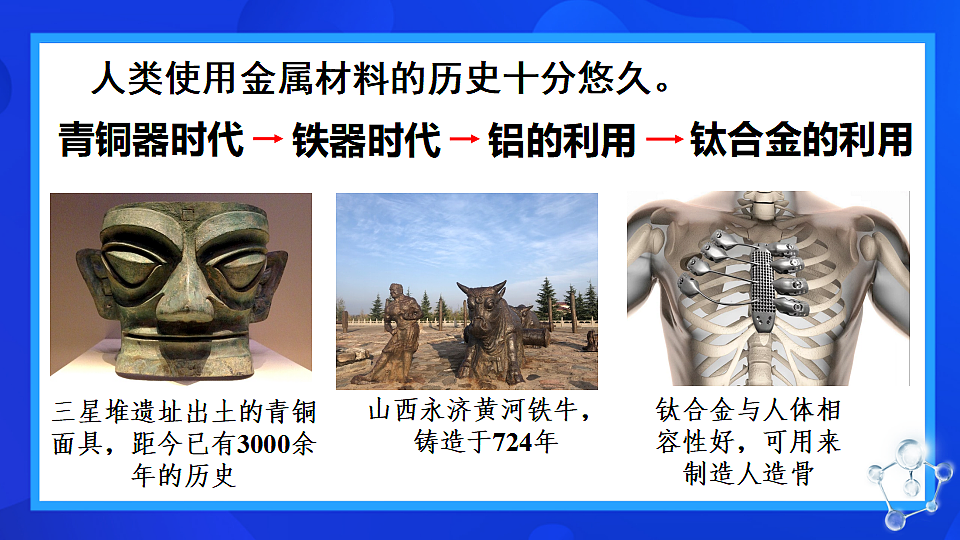 人类使用金属材料的历史十分悠久。

青铜器时代 → 铁器时代 → 铝的利用 → 钛合金的利用

三星堆遗址出土的青铜面具，距今已有3000余年的历史

山西永济黄河铁牛，铸造于724年

钛合金与人体相容性好，可用来制造人造骨